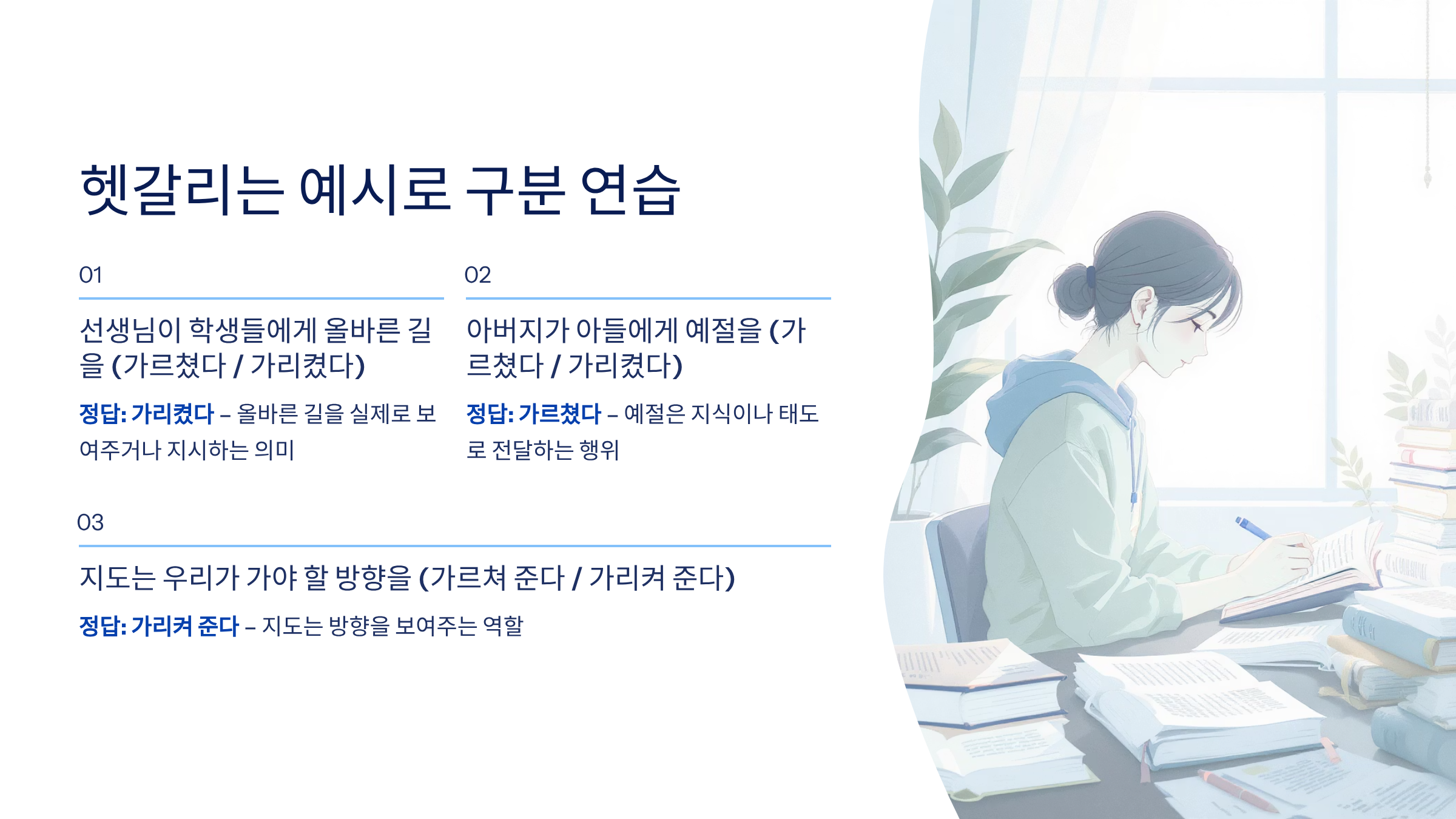 헷갈리는 예시로 구분 연습

01

선생님이 학생들에게 올바른 길을 (가르쳤다 / 가리켰다)

정답: 가리켰다 – 올바른 길을 실제로 보여주거나 지시하는 의미

02

아버지가 아들에게 예절을 (가르쳤다 / 가리켰다)

정답: 가르쳤다 – 예절은 지식이나 태도로 전달하는 행위

03

지도는 우리가 가야 할 방향을 (가르쳐 준다 / 가리켜 준다)

정답: 가리켜 준다 – 지도는 방향을 보여주는 역할